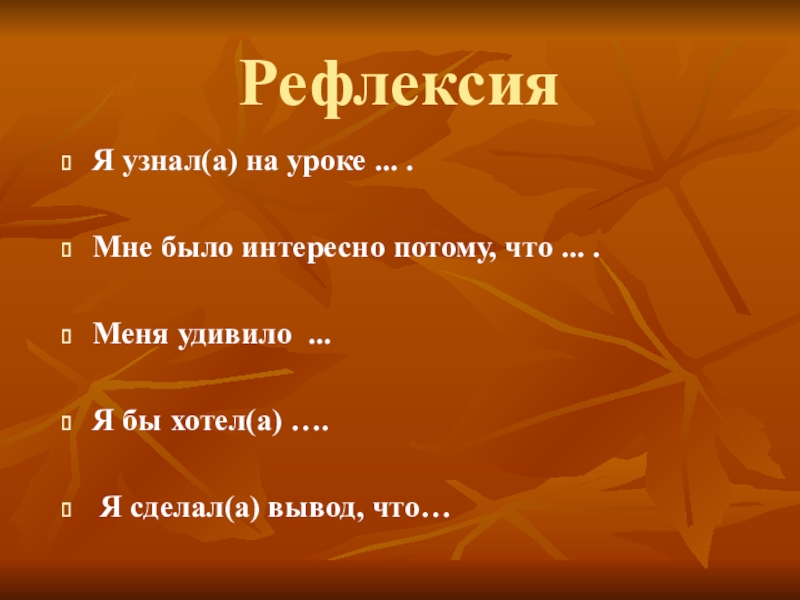 Рефлексия

Я узнал(а) на уроке ... .

Мне было интересно потому, что ... .

Меня удивило ...

Я бы хотел(а) ….

Я сделал(а) вывод, что…